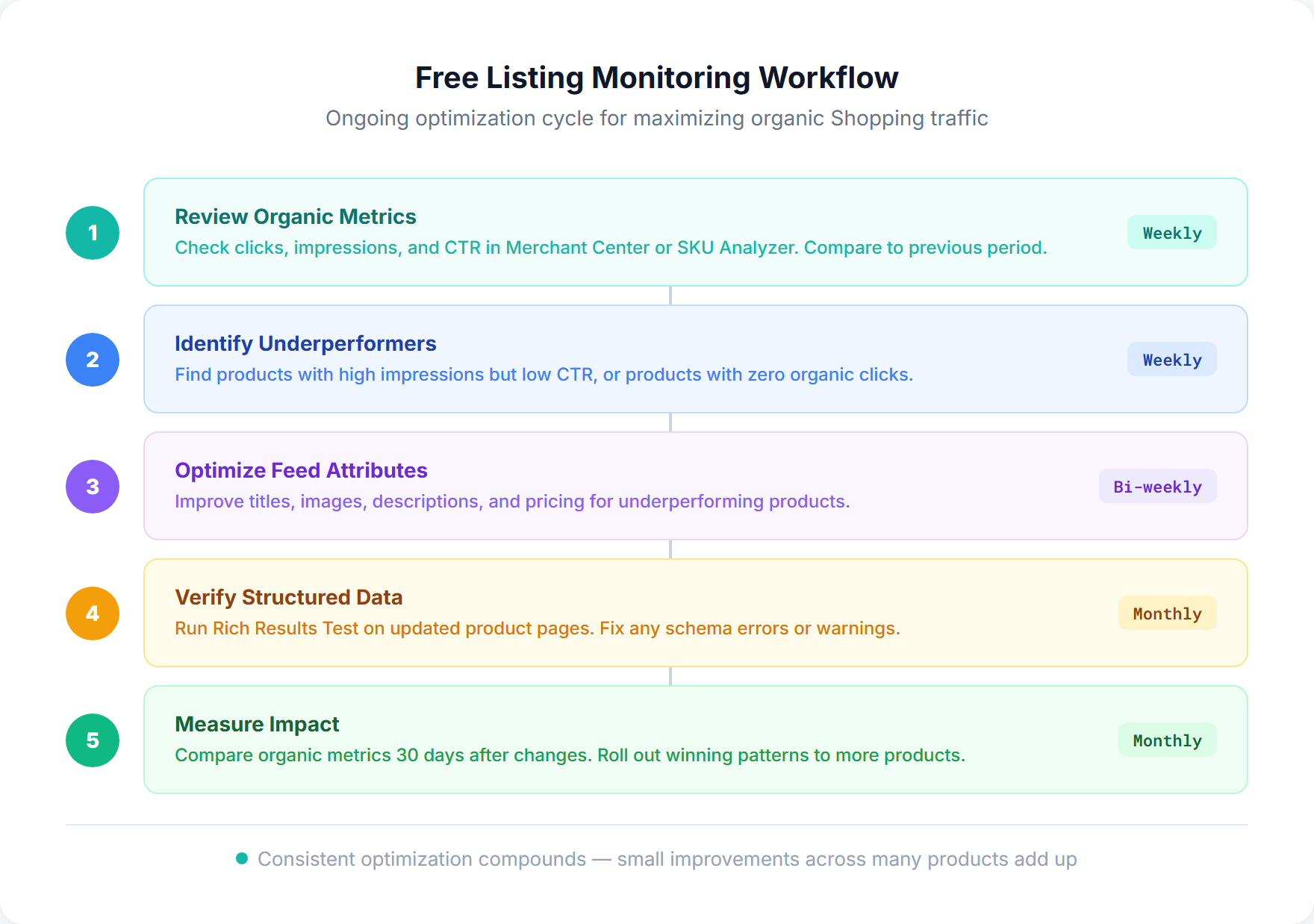 Free Listing Monitoring Workflow

Ongoing optimization cycle for maximizing organic Shopping traffic

1

Review Organic Metrics

Check clicks, impressions, and CTR in Merchant Center or SKU Analyzer. Compare to previous period.

Weekly

2

Identify Underperformers

Find products with high impressions but low CTR, or products with zero organic clicks.

Weekly

3

Optimize Feed Attributes

Improve titles, images, descriptions, and pricing for underperforming products.

Bi-weekly

4

Verify Structured Data

Run Rich Results Test on updated product pages. Fix any schema errors or warnings.

Monthly

5

Measure Impact

Compare organic metrics 30 days after changes. Roll out winning patterns to more products.

Monthly

Consistent optimization compounds — small improvements across many products add up